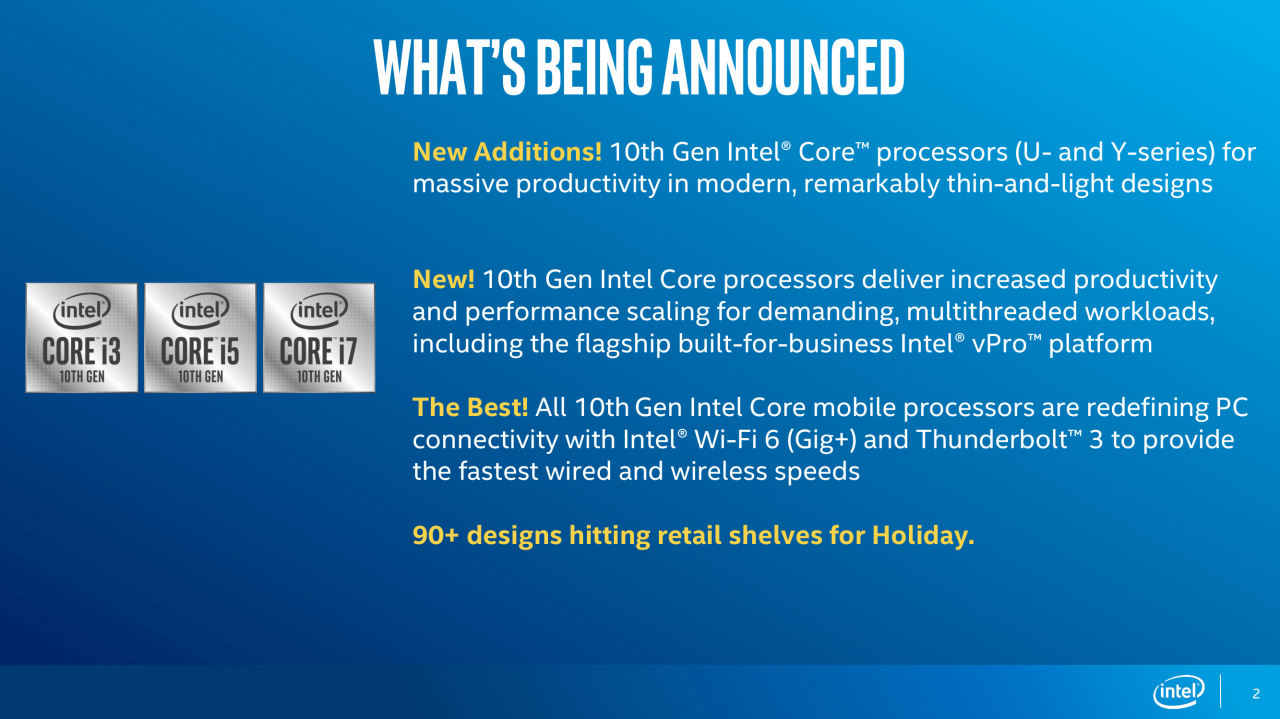 WHAT'S BEING ANNOUNCED

intel CORE i3 10TH GEN

intel CORE i5 10TH GEN

intel CORE i7 10TH GEN

New Additions! 10th Gen Intel® Core™ processors (U- and Y-series) for massive productivity in modern, remarkably thin-and-light designs

New! 10th Gen Intel Core processors deliver increased productivity and performance scaling for demanding, multithreaded workloads, including the flagship built-for-business Intel® vPro™ platform

The Best! All 10th Gen Intel Core mobile processors are redefining PC connectivity with Intel® Wi-Fi 6 (Gig+) and Thunderbolt™ 3 to provide the fastest wired and wireless speeds

90+ designs hitting retail shelves for Holiday.

intel

2